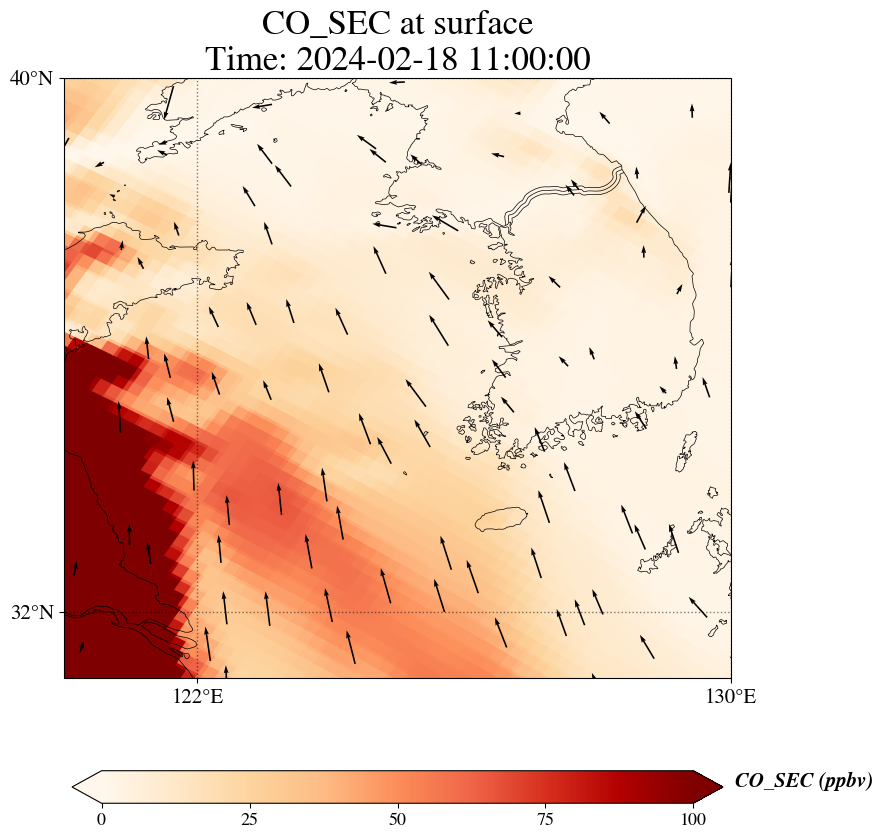 CO_SEC at surface
Time: 2024-02-18 11:00:00

40°N
32°N
122°E
130°E

0
25
50
75
100
CO_SEC (ppbv)